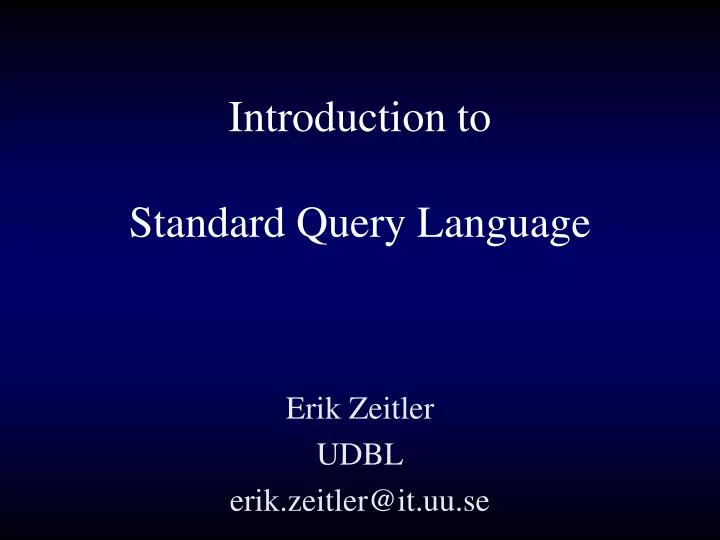 Introduction to

Standard Query Language

Erik Zeitler
UDBL
erik.zeitler@it.uu.se